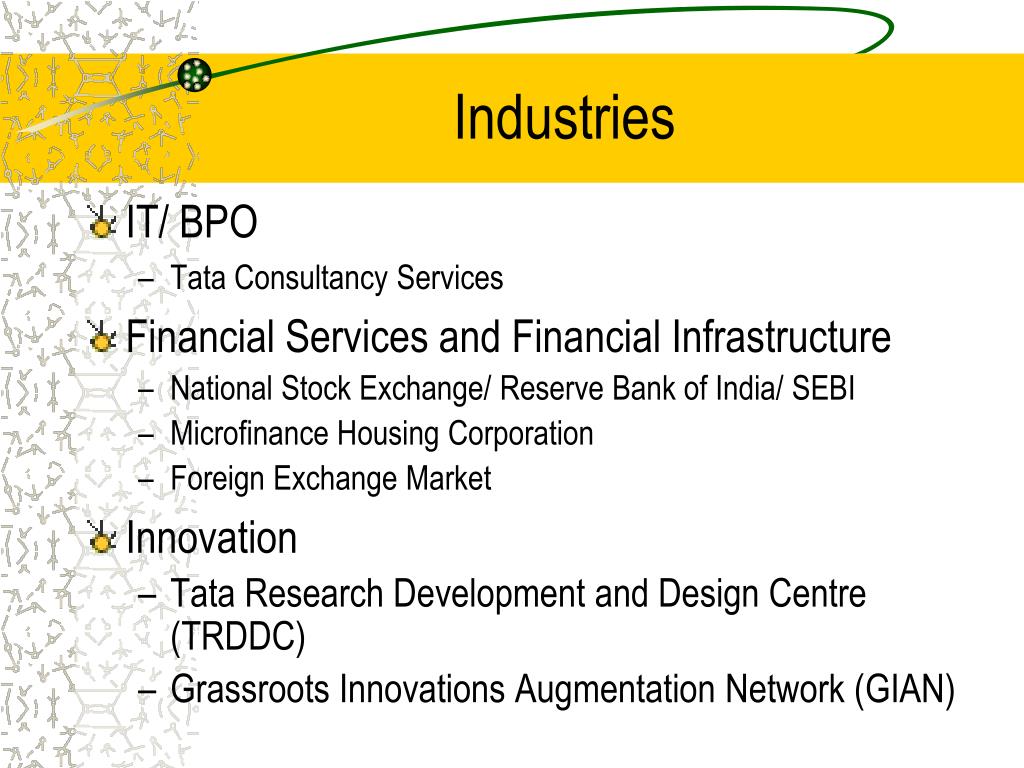 Industries

IT/ BPO
– Tata Consultancy Services

Financial Services and Financial Infrastructure
– National Stock Exchange/ Reserve Bank of India/ SEBI
– Microfinance Housing Corporation
– Foreign Exchange Market

Innovation
– Tata Research Development and Design Centre (TRDDC)
– Grassroots Innovations Augmentation Network (GIAN)